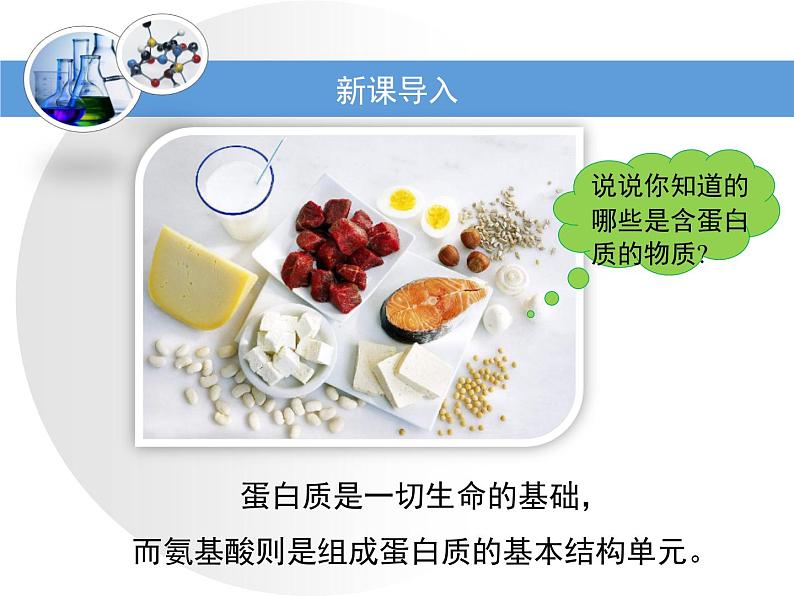 新课导入

说说你知道的哪些是含蛋白质的物质?

蛋白质是一切生命的基础,

而氨基酸则是组成蛋白质的基本结构单元。